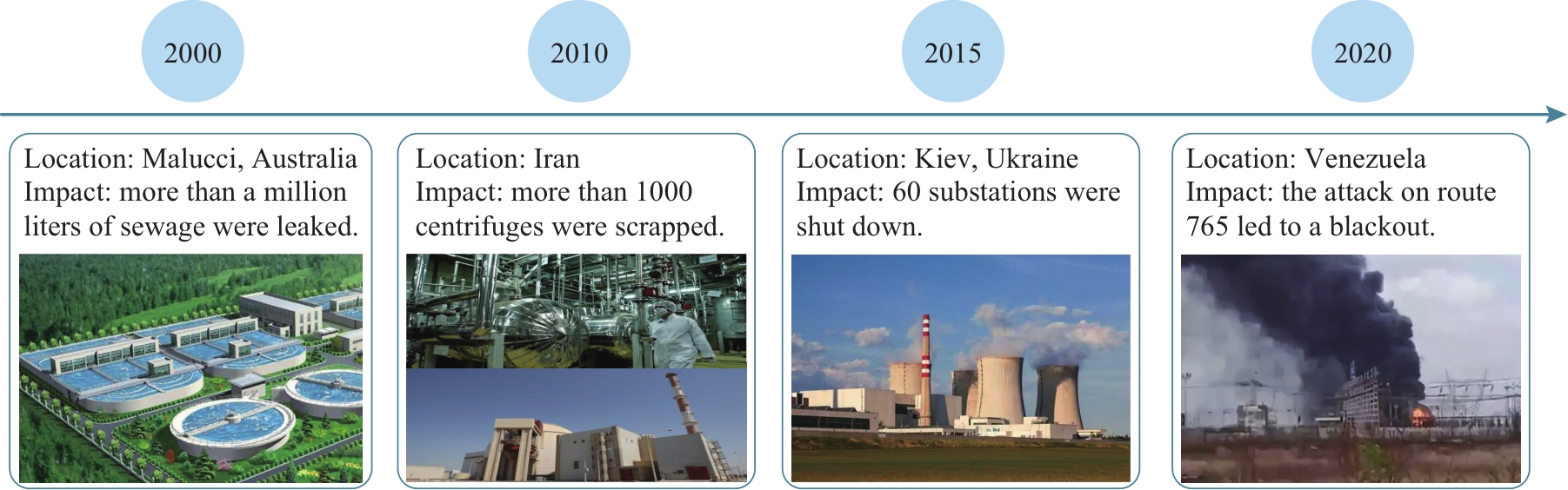 2000

2010

2015

2020

Location: Malucci, Australia
Impact: more than a million liters of sewage were leaked.

Location: Iran
Impact: more than 1000 centrifuges were scrapped.

Location: Kiev, Ukraine
Impact: 60 substations were shut down.

Location: Venezuela
Impact: the attack on route 765 led to a blackout.